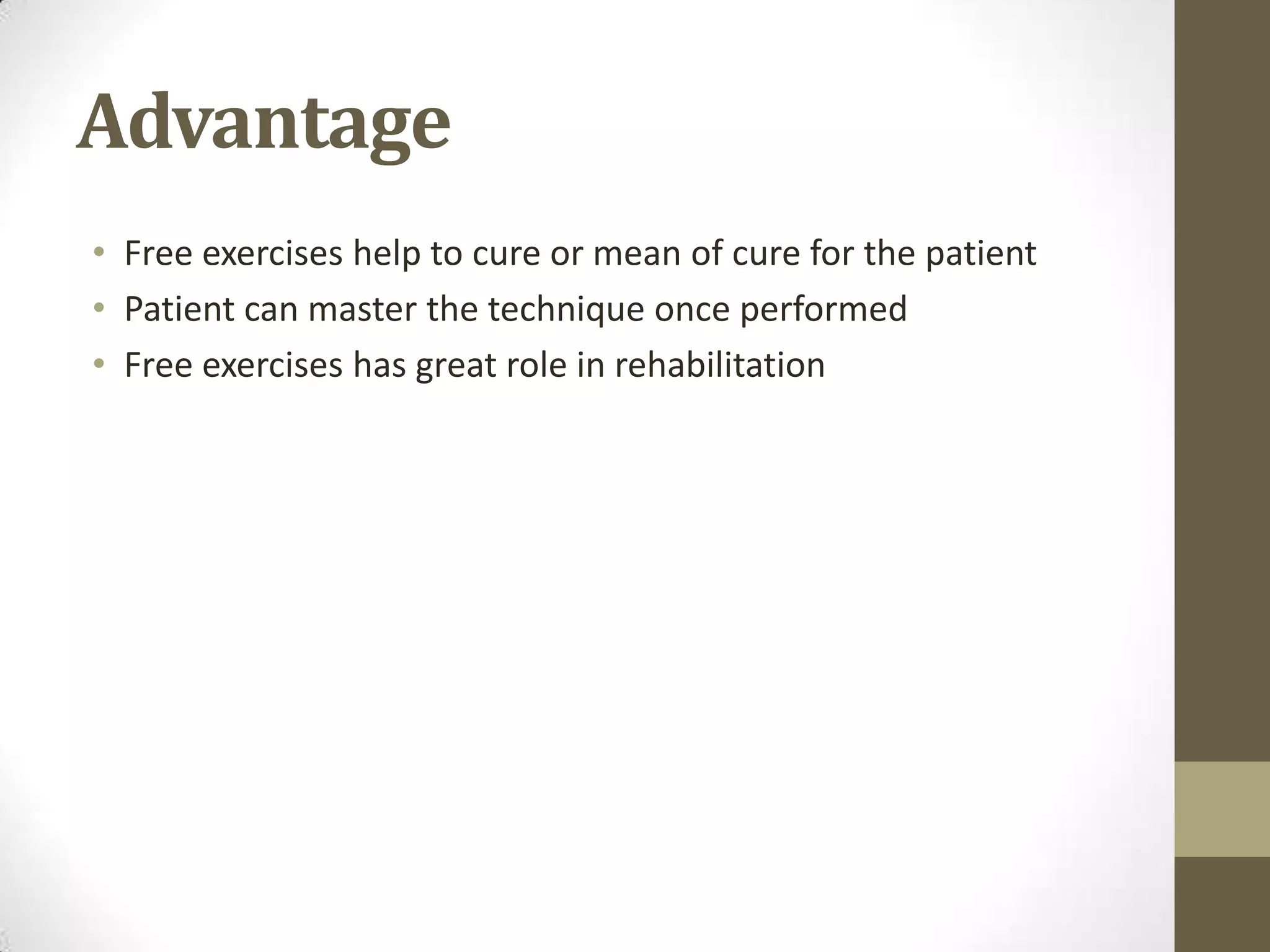 Advantage

• Free exercises help to cure or mean of cure for the patient
• Patient can master the technique once performed
• Free exercises has great role in rehabilitation